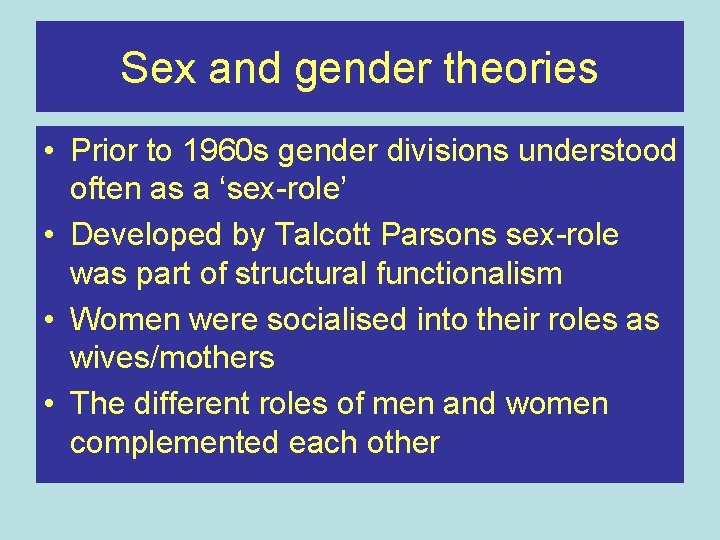 Sex and gender theories

• Prior to 1960s gender divisions understood often as a ‘sex-role’
• Developed by Talcott Parsons sex-role was part of structural functionalism
• Women were socialised into their roles as wives/mothers
• The different roles of men and women complemented each other